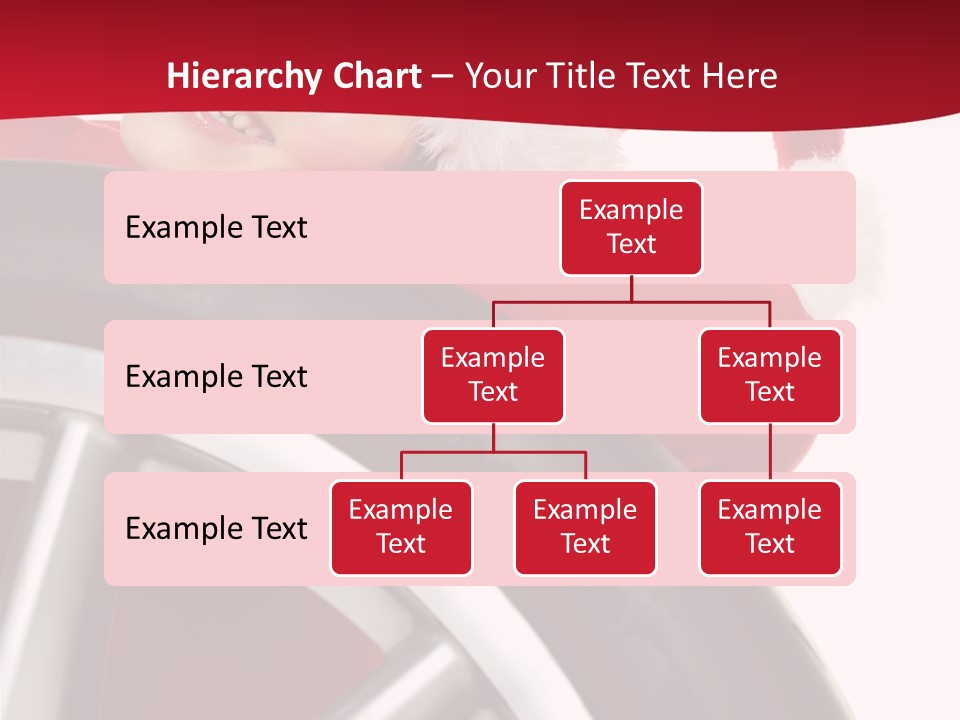 Hierarchy Chart – Your Title Text Here

Example Text

Example Text

Example Text

Example Text

Example Text

Example Text

Example Text

Example Text

Example Text